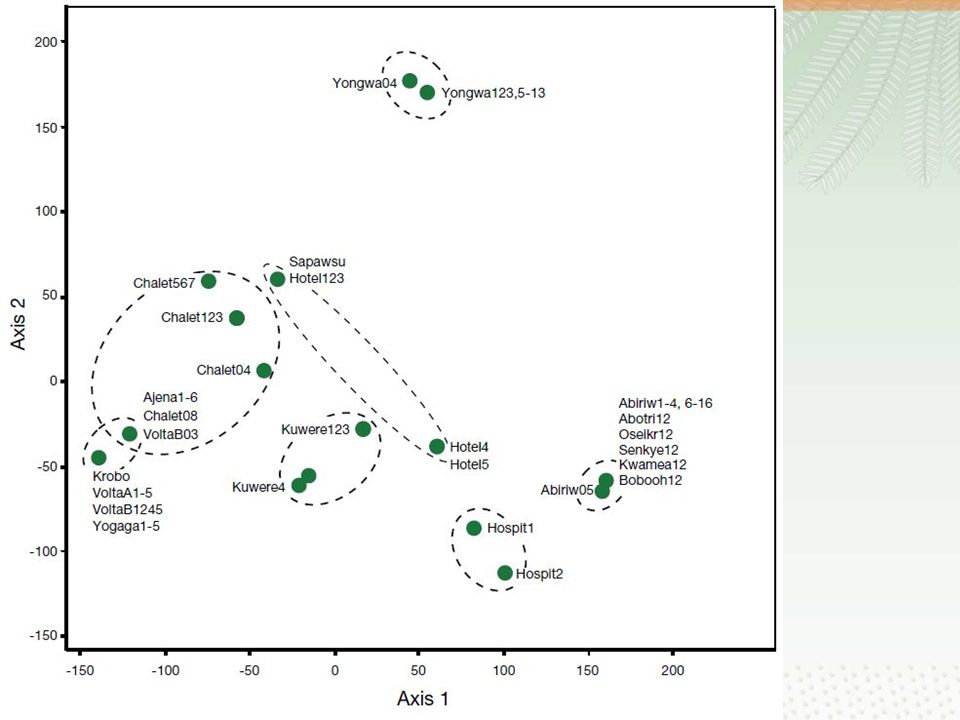 200
150
100
50
0
-50
-100
-150

Axis 2

Yongwa04
Yongwa123,5-13

Sapawsu
Hotel123

Chalet567
Chalet123
Chalet04

Ajena1-6
Chalet08
VoltaB03

Krobo
VoltaA1-5
VoltaB1245
Yogaga1-5

Kuwere123
Kuwere4

Hotel4
Hotel5

Abiriw1-4, 6-16
Abotri12
Oseikr12
Senkye12
Kwamea12
Bobooh12
Abiriw05

Hospit1
Hospit2

-150
-100
-50
0
50
100
150
200

Axis 1